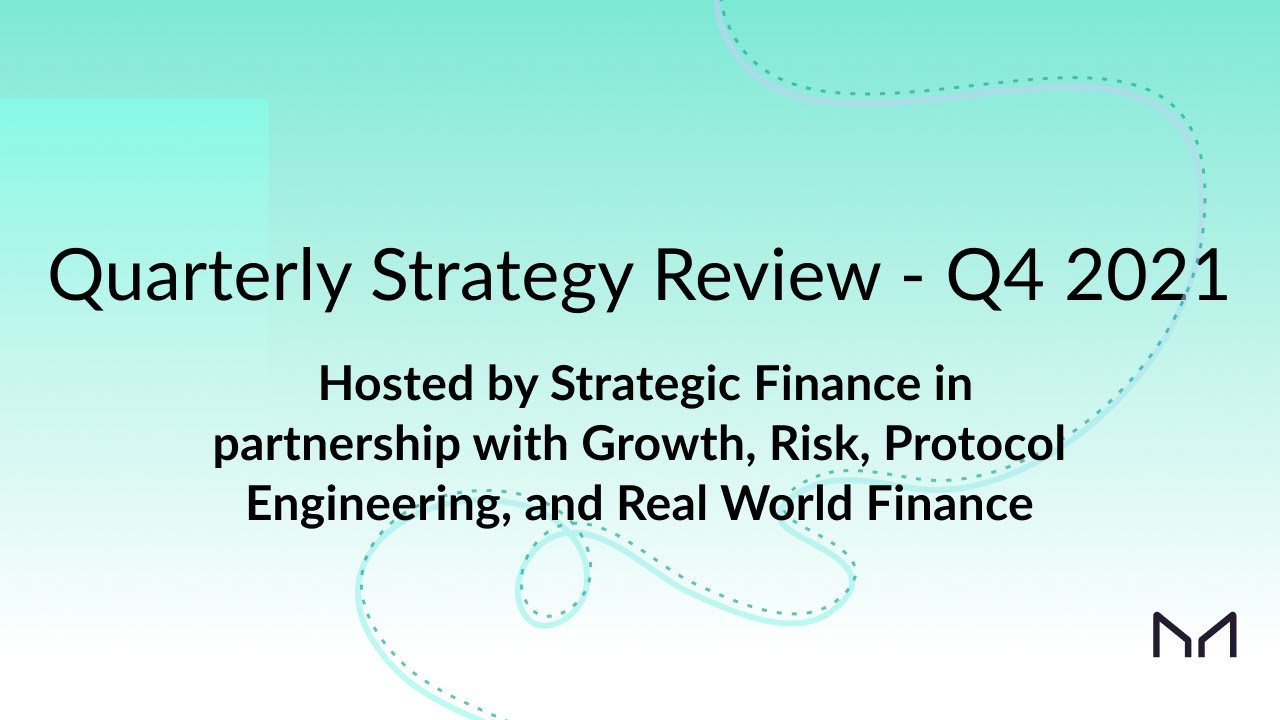 Quarterly Strategy Review - Q4 2021

Hosted by Strategic Finance in partnership with Growth, Risk, Protocol Engineering, and Real World Finance